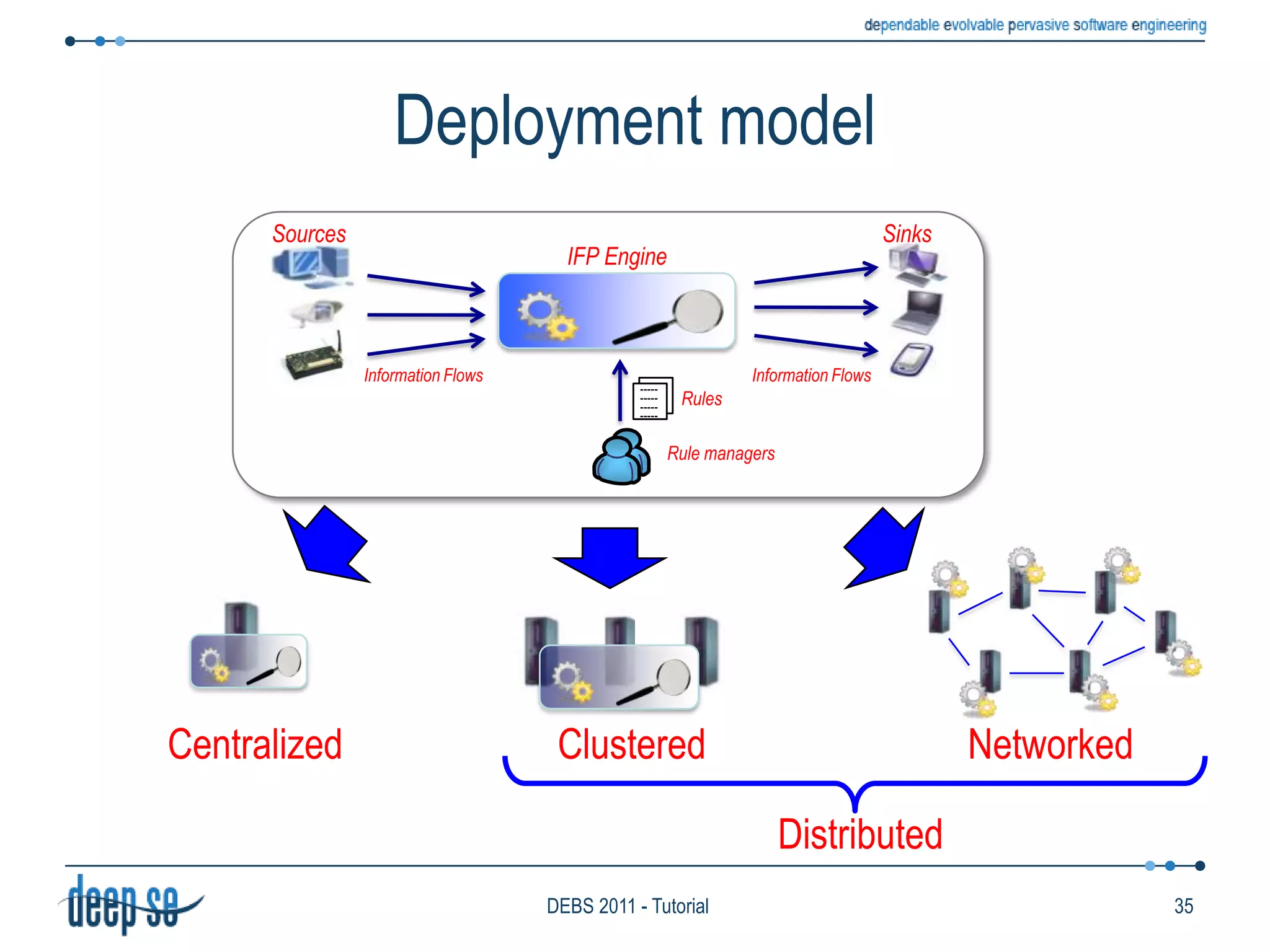 dependable evolvable pervasive software engineering

Deployment model

Sources

IFP Engine

Sinks

Information Flows

Information Flows

Rules

Rule managers

Centralized

Clustered

Networked

Distributed

deep se

DEBS 2011 - Tutorial

35